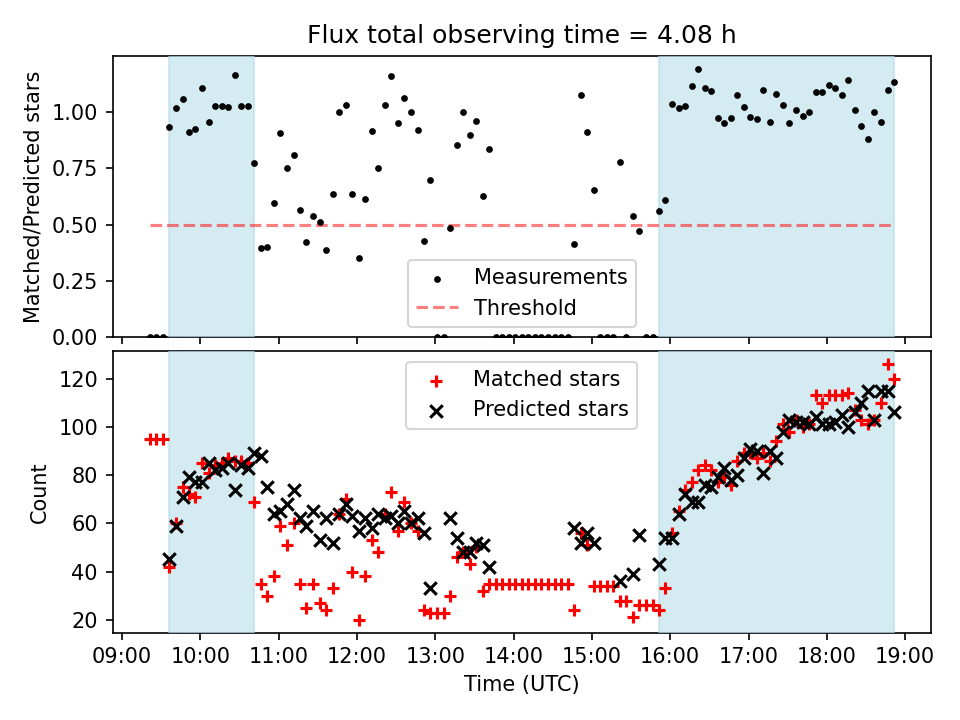 Flux total observing time = 4.08 h

Matched/Predicted stars

1.00
0.75
0.50
0.25
0.00

Measurements
Threshold

Count

120
100
80
60
40
20

Matched stars
Predicted stars

09:00 10:00 11:00 12:00 13:00 14:00 15:00 16:00 17:00 18:00 19:00

Time (UTC)